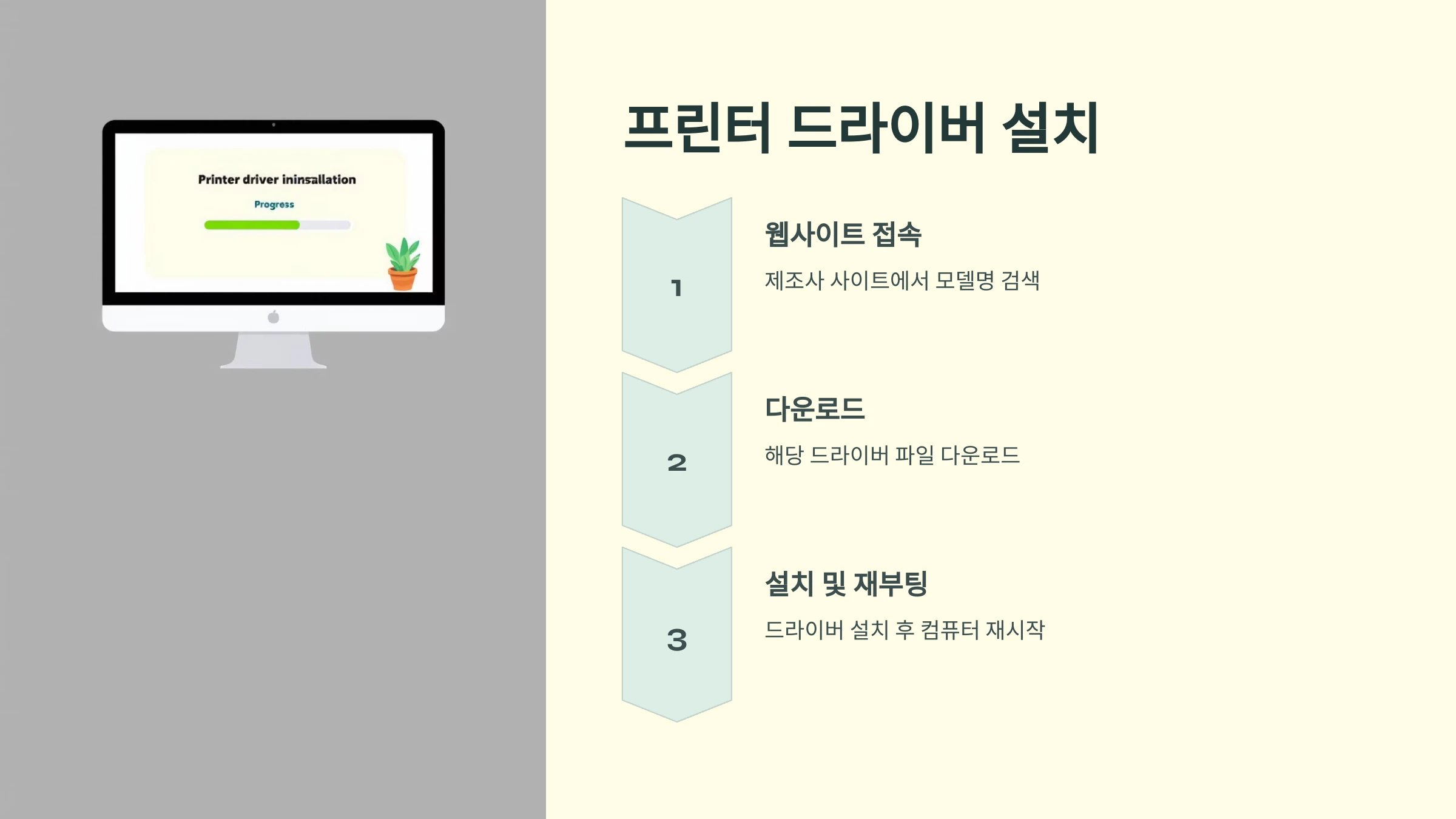 Printer driver ininsallation

Progress

프린터 드라이버 설치

1

웹사이트 접속

제조사 사이트에서 모델명 검색

2

다운로드

해당 드라이버 파일 다운로드

3

설치 및 재부팅

드라이버 설치 후 컴퓨터 재시작